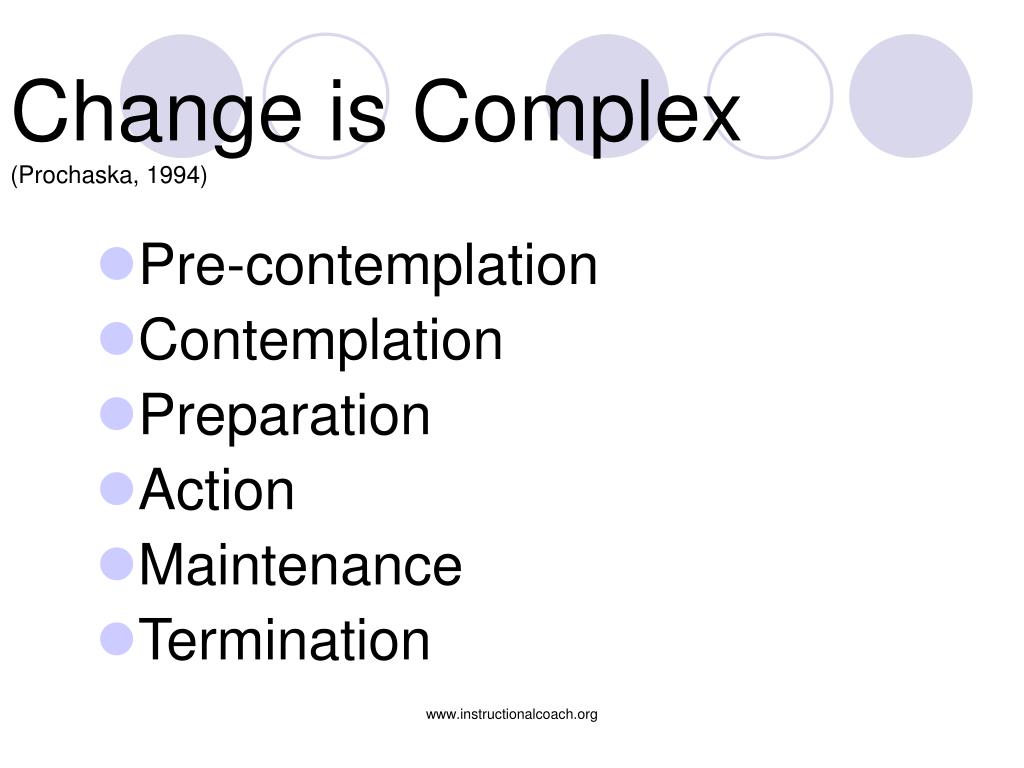 Change is Complex
(Prochaska, 1994)

- Pre-contemplation
- Contemplation
- Preparation
- Action
- Maintenance
- Termination

www.instructionalcoach.org